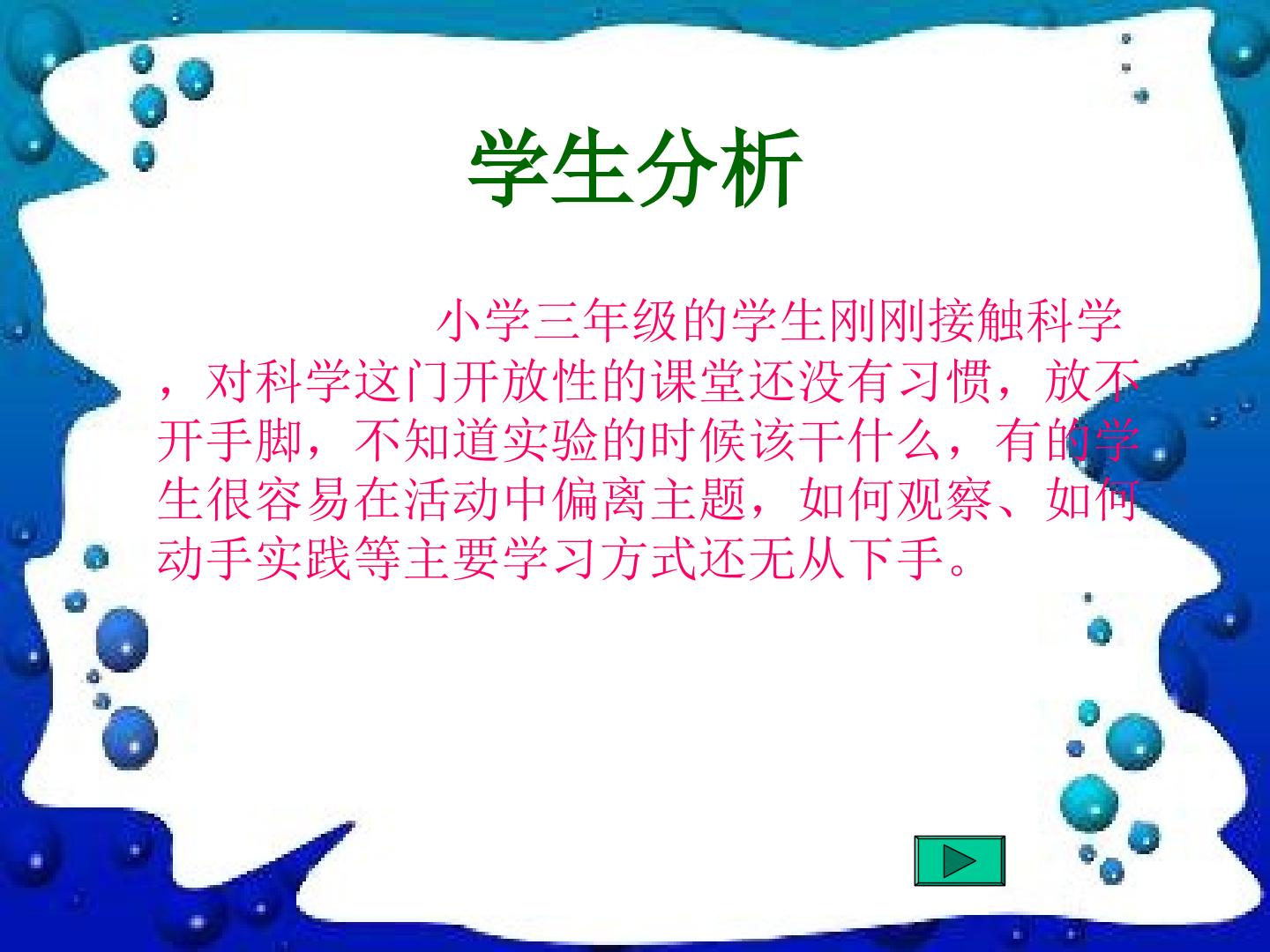 学生分析

小学三年级的学生刚刚接触科学，对科学这门开放性的课堂还没有习惯，放不开手脚，不知道实验的时候该干什么，有的学生很容易在活动中偏离主题，如何观察、如何动手实践等主要学习方式还无从下手。